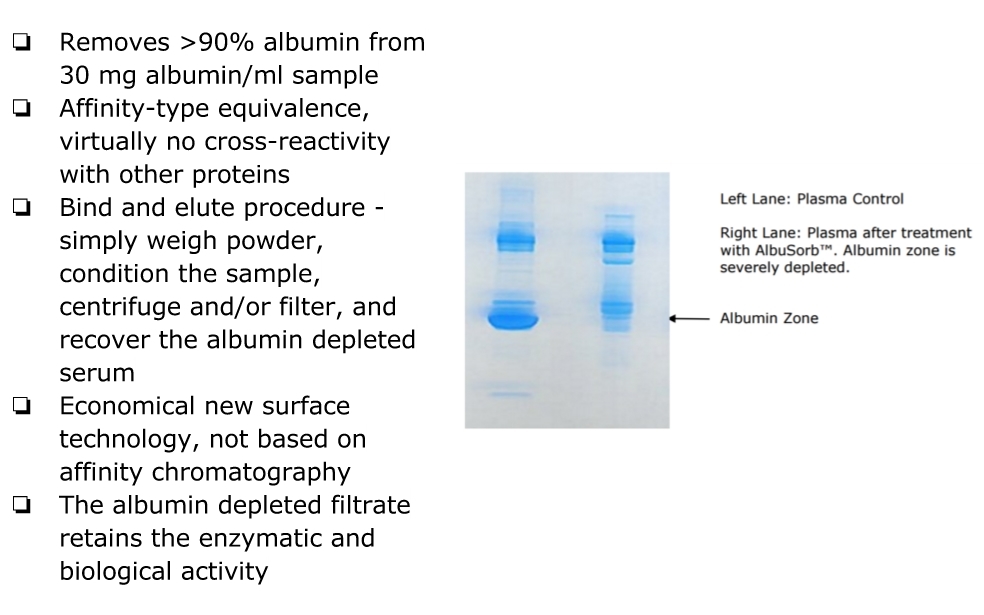 ❏ Removes >90% albumin from 30 mg albumin/ml sample
❏ Affinity-type equivalence, virtually no cross-reactivity with other proteins
❏ Bind and elute procedure - simply weigh powder, condition the sample, centrifuge and/or filter, and recover the albumin depleted serum
❏ Economical new surface technology, not based on affinity chromatography
❏ The albumin depleted filtrate retains the enzymatic and biological activity

Left Lane: Plasma Control

Right Lane: Plasma after treatment with AlbuSorb™. Albumin zone is severely depleted.

Albumin Zone